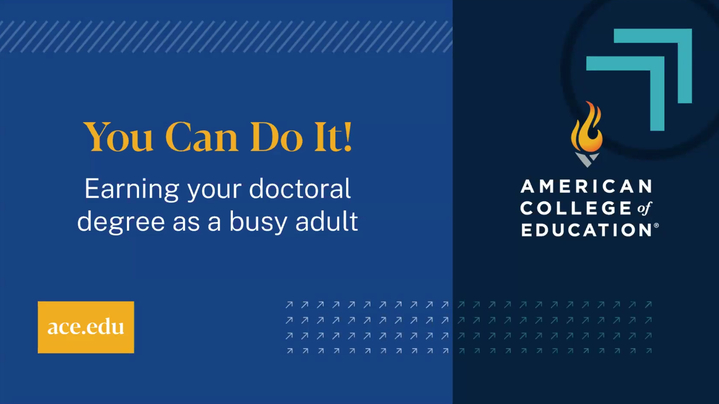 You Can Do It!

Earning your doctoral degree as a busy adult

ace.edu

AMERICAN COLLEGE of EDUCATION®